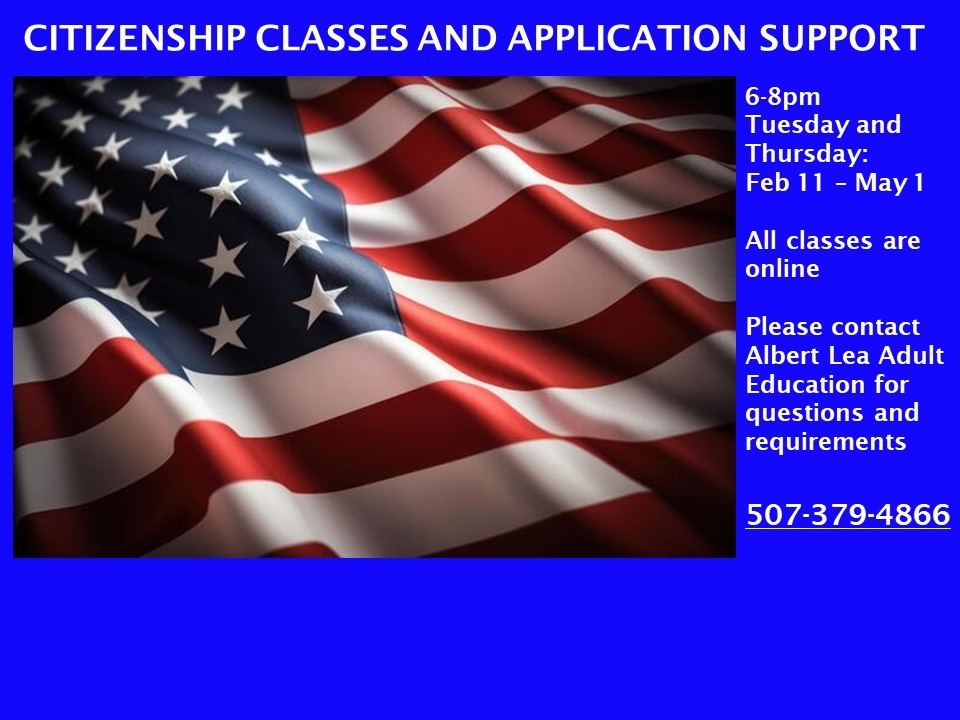 CITIZENSHIP CLASSES AND APPLICATION SUPPORT

6-8pm
Tuesday and Thursday:
Feb 11 – May 1

All classes are online

Please contact Albert Lea Adult Education for questions and requirements

507-379-4866